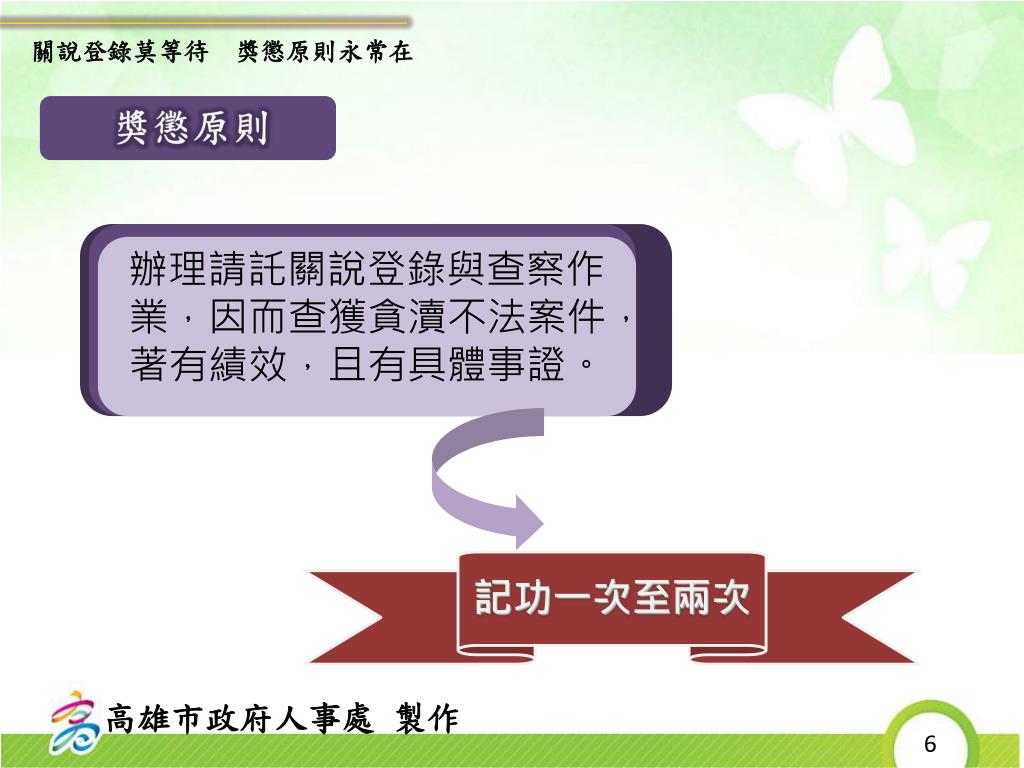 關說登錄莫等待　獎懲原則永常在

獎懲原則

辦理請託關說登錄與查察作業，因而查獲貪瀆不法案件，著有績效，且有具體事證。

記功一次至兩次

高雄市政府人事處 製作

6